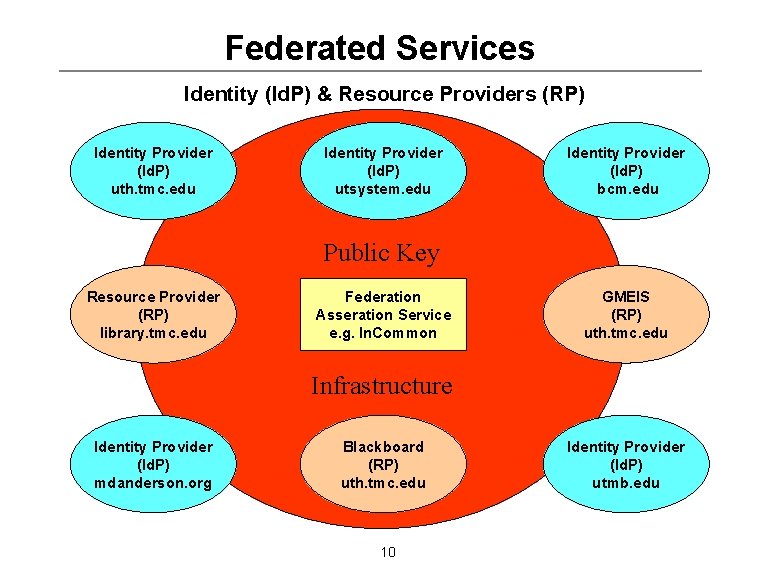 Federated Services

Identity (IdP) & Resource Providers (RP)

Identity Provider (IdP) uth.tmc.edu

Identity Provider (IdP) utsystem.edu

Identity Provider (IdP) bcm.edu

Public Key

Resource Provider (RP) library.tmc.edu

Federation Asseration Service e.g. InCommon

GMEIS (RP) uth.tmc.edu

Infrastructure

Identity Provider (IdP) mdanderson.org

Blackboard (RP) uth.tmc.edu

Identity Provider (IdP) utmb.edu

10